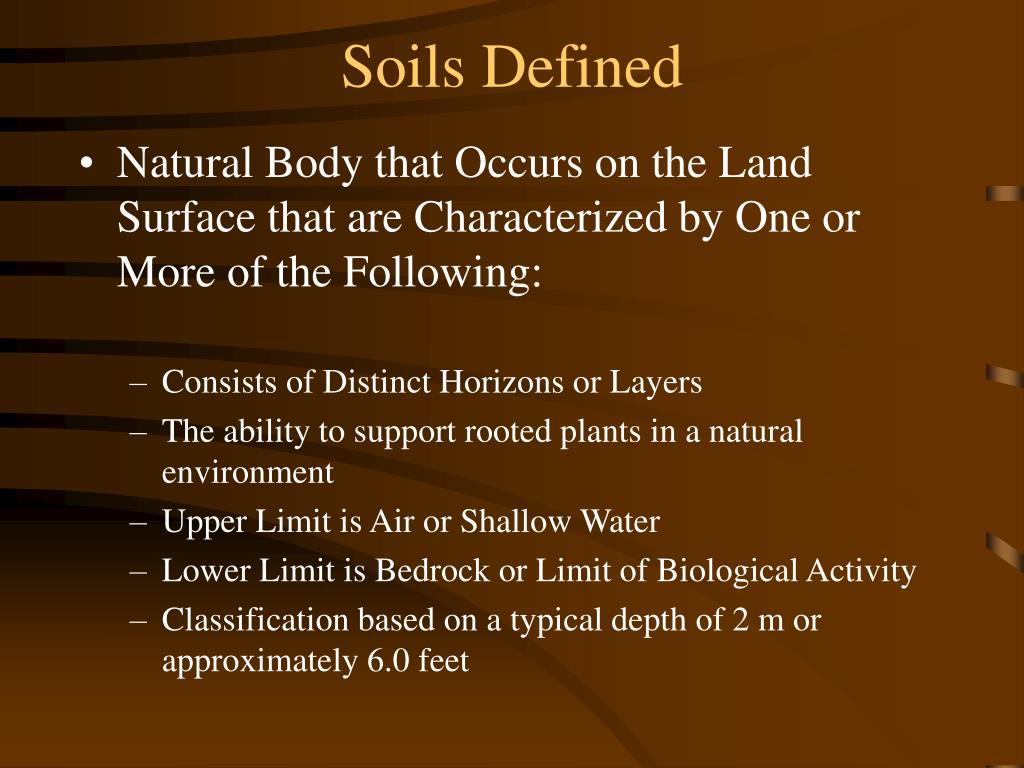 Soils Defined

• Natural Body that Occurs on the Land Surface that are Characterized by One or More of the Following:

– Consists of Distinct Horizons or Layers
– The ability to support rooted plants in a natural environment
– Upper Limit is Air or Shallow Water
– Lower Limit is Bedrock or Limit of Biological Activity
– Classification based on a typical depth of 2 m or approximately 6.0 feet